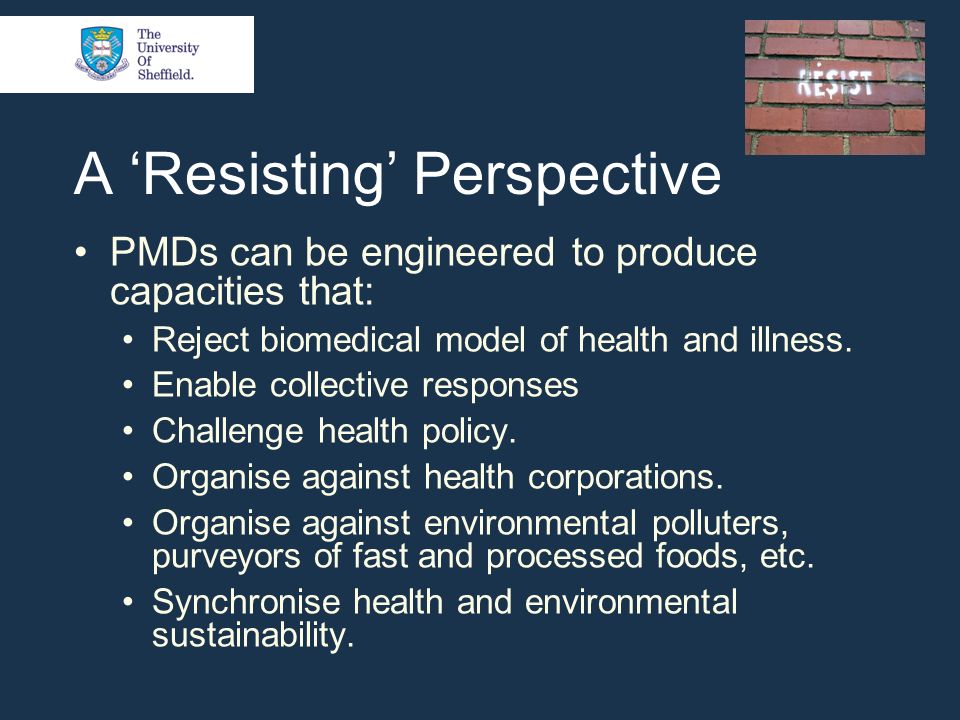 The University Of Sheffield.

RESIST

A ‘Resisting’ Perspective

• PMDs can be engineered to produce capacities that:
  • Reject biomedical model of health and illness.
  • Enable collective responses
  • Challenge health policy.
  • Organise against health corporations.
  • Organise against environmental polluters, purveyors of fast and processed foods, etc.
  • Synchronise health and environmental sustainability.